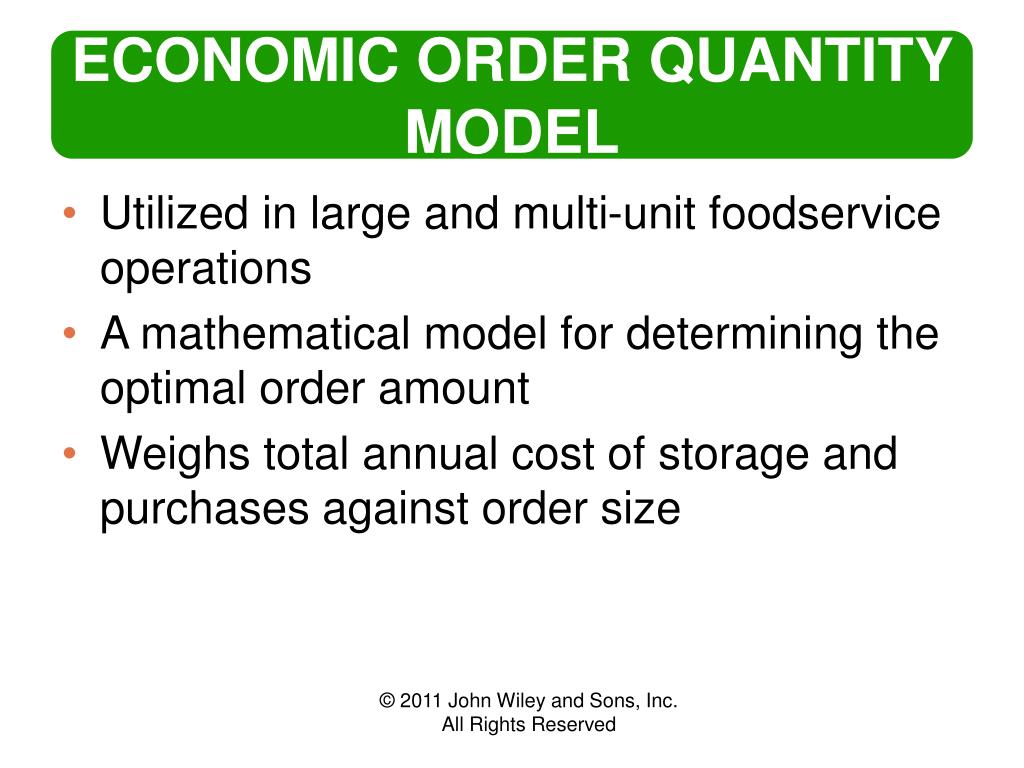 ECONOMIC ORDER QUANTITY MODEL

• Utilized in large and multi-unit foodservice operations
• A mathematical model for determining the optimal order amount
• Weighs total annual cost of storage and purchases against order size

© 2011 John Wiley and Sons, Inc.
All Rights Reserved